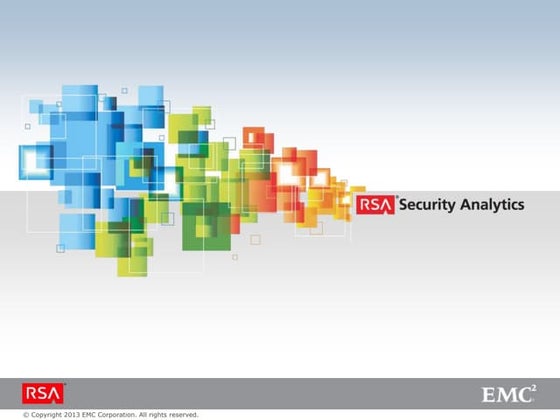 RSA Security Analytics

RSA

EMC$^2$

© Copyright 2013 EMC Corporation. All rights reserved.